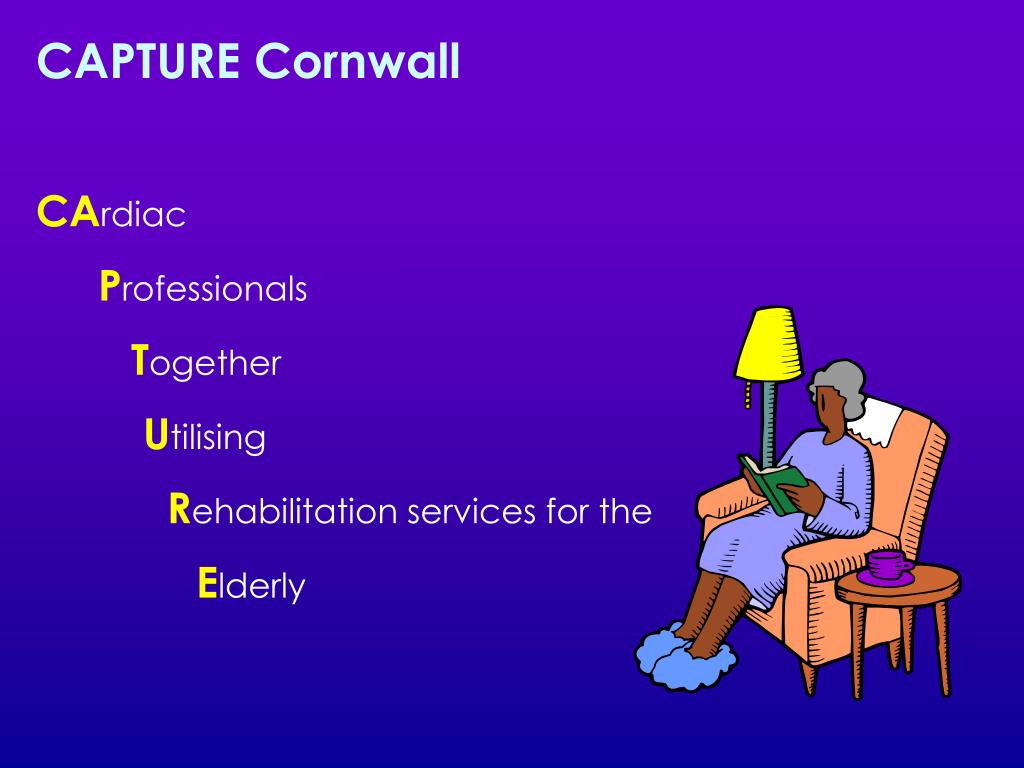 CAPTURE Cornwall

CArdiac

Professionals

Together

Utilising

Rehabilitation services for the

Elderly